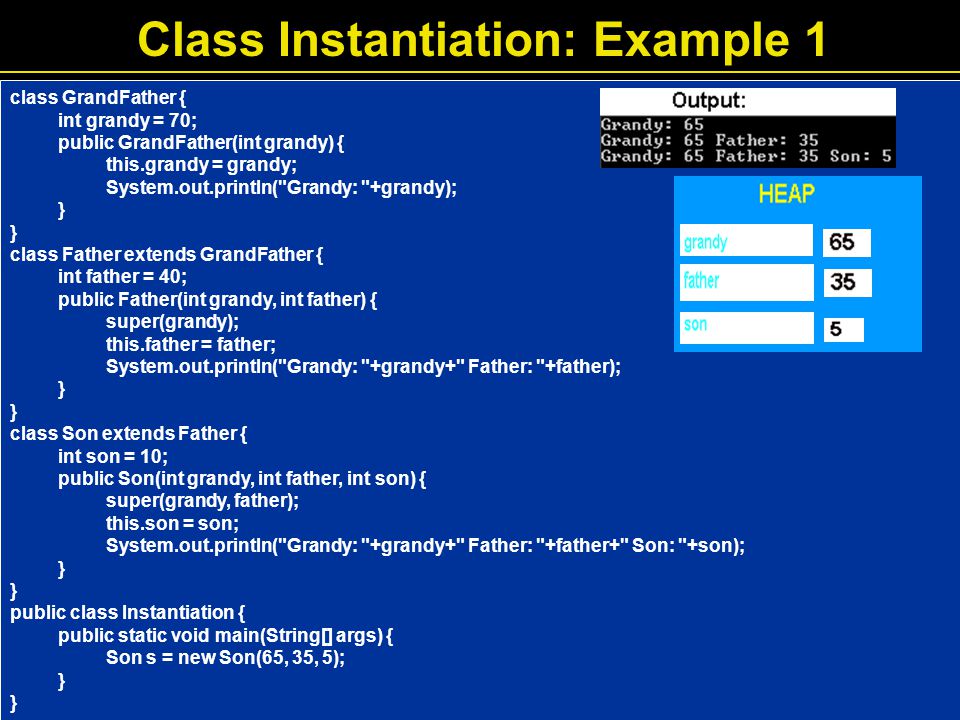 Class Instantiation: Example 1

class GrandFather {
int grandy = 70;
public GrandFather(int grandy) {
this.grandy = grandy;
System.out.println("Grandy: "+grandy);
}
}
class Father extends GrandFather {
int father = 40;
public Father(int grandy, int father) {
super(grandy);
this.father = father;
System.out.println("Grandy: "+grandy+" Father: "+father);
}
}
class Son extends Father {
int son = 10;
public Son(int grandy, int father, int son) {
super(grandy, father);
this.son = son;
System.out.println("Grandy: "+grandy+" Father: "+father+" Son: "+son);
}
}
public class Instantiation {
public static void main(String[] args) {
Son s = new Son(65, 35, 5);
}
}

Output:
Grandy: 65
Grandy: 65 Father: 35
Grandy: 65 Father: 35 Son: 5

HEAP
grandy 65
father 35
son 5